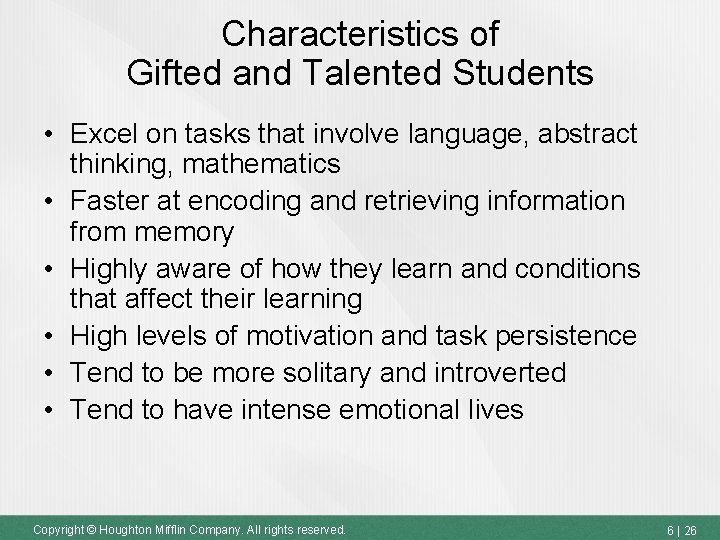 Characteristics of
Gifted and Talented Students

• Excel on tasks that involve language, abstract thinking, mathematics
• Faster at encoding and retrieving information from memory
• Highly aware of how they learn and conditions that affect their learning
• High levels of motivation and task persistence
• Tend to be more solitary and introverted
• Tend to have intense emotional lives

Copyright © Houghton Mifflin Company. All rights reserved.
6 | 26